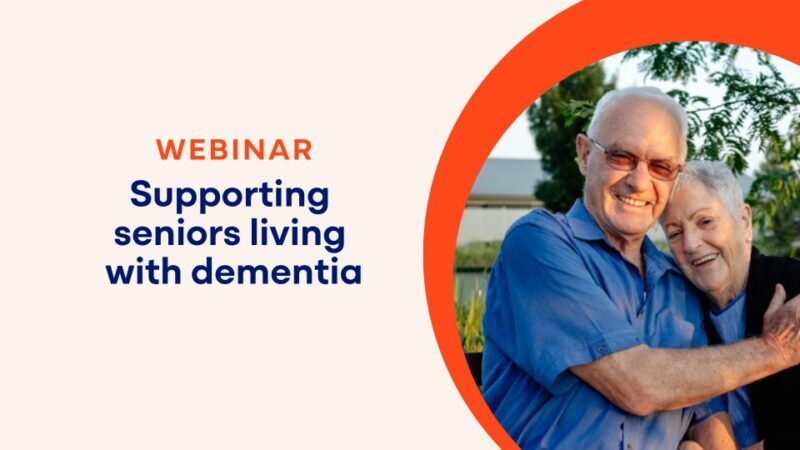 WEBINAR

Supporting seniors living with dementia